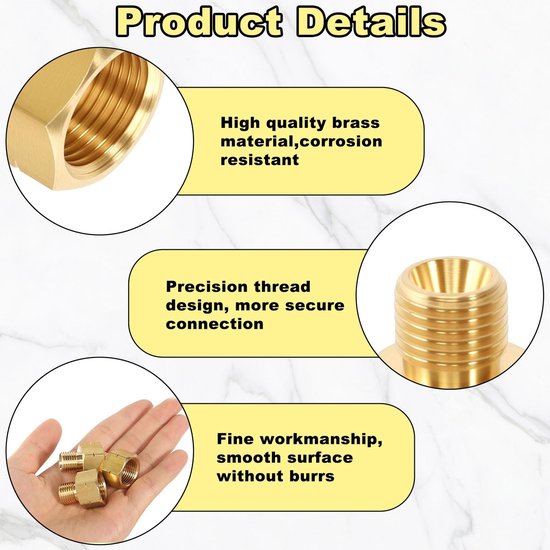 Product Details

High quality brass material,corrosion resistant

Precision thread design, more secure connection

Fine workmanship, smooth surface without burrs